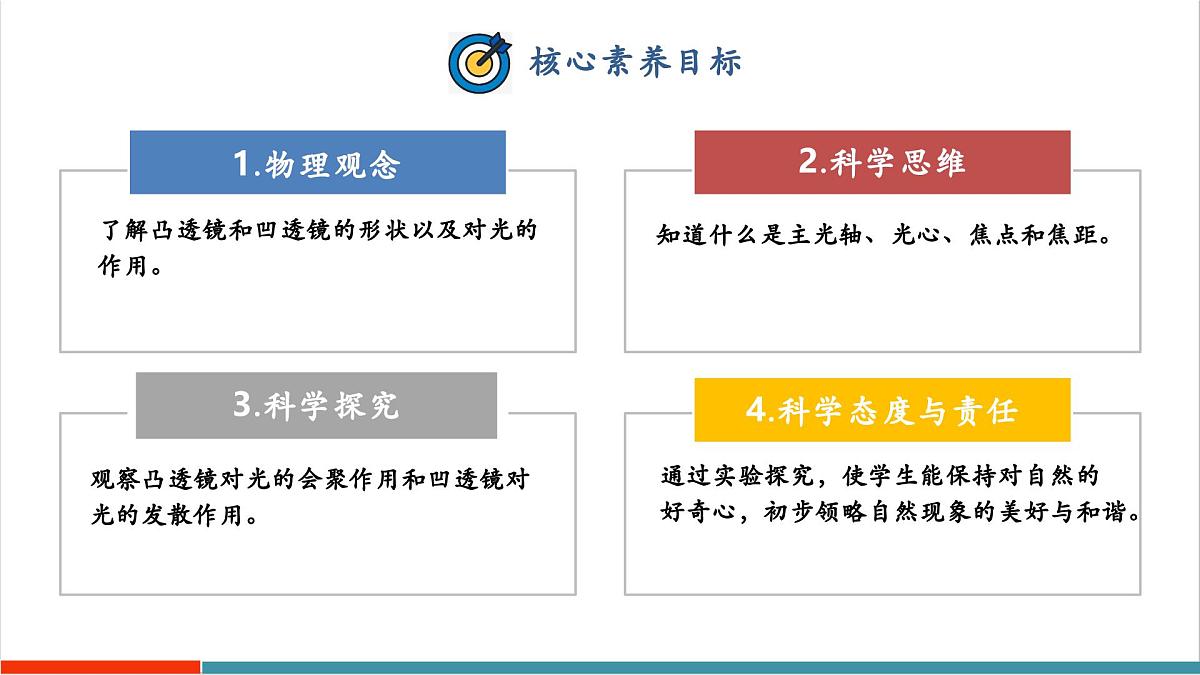 核心素养目标

1.物理观念

了解凸透镜和凹透镜的形状以及对光的作用。

2.科学思维

知道什么是主光轴、光心、焦点和焦距。

3.科学探究

观察凸透镜对光的会聚作用和凹透镜对光的发散作用。

4.科学态度与责任

通过实验探究，使学生能保持对自然的好奇心，初步领略自然现象的美好与和谐。